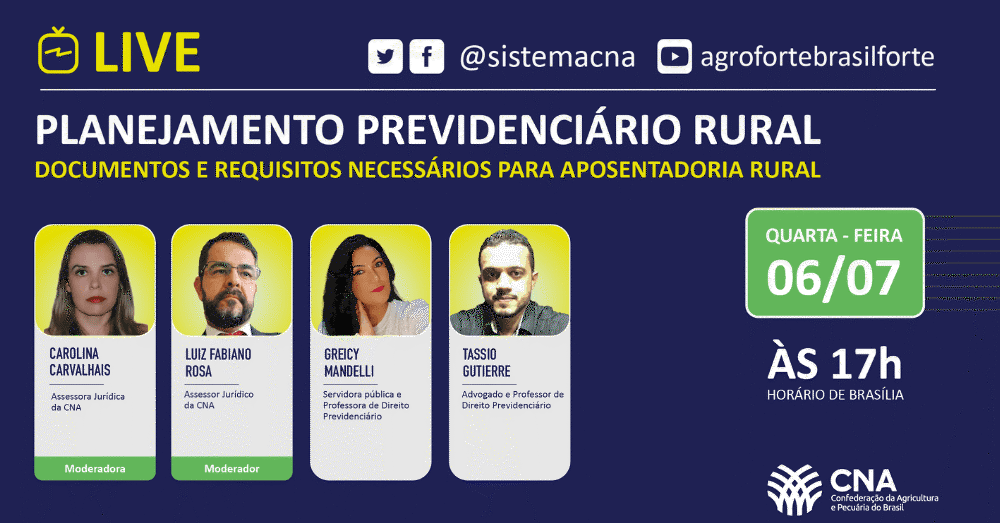 LIVE

@sistemacna agrofortebrasilforte

PLANEJAMENTO PREVIDENCIÁRIO RURAL

DOCUMENTOS E REQUISITOS NECESSÁRIOS PARA APOSENTADORIA RURAL

CAROLINA CARVALHAIS
Assessora Jurídica da CNA
Moderadora

LUIZ FABIANO ROSA
Assessor Jurídico da CNA
Moderador

GREICY MANDELLI
Servidora pública e Professora de Direito Previdenciário

TASSIO GUTIERRE
Advogado e Professor de Direito Previdenciário

QUARTA - FEIRA
06/07

ÀS 17h
HORÁRIO DE BRASÍLIA

CNA
Confederação da Agricultura e Pecuária do Brasil